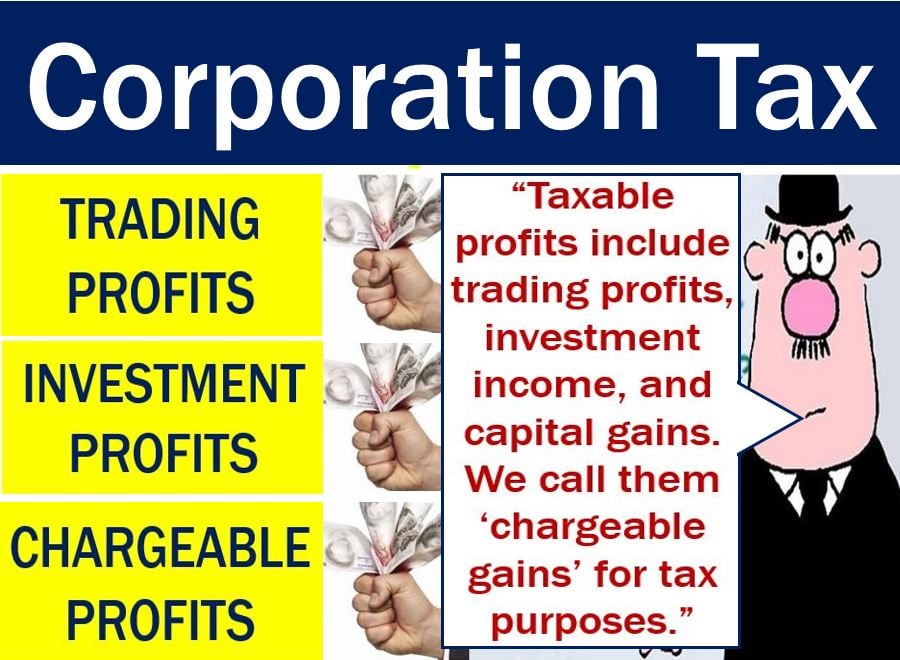 Corporation Tax

TRADING PROFITS

INVESTMENT PROFITS

CHARGEABLE PROFITS

“Taxable profits include trading profits, investment income, and capital gains. We call them ‘chargeable gains’ for tax purposes.”